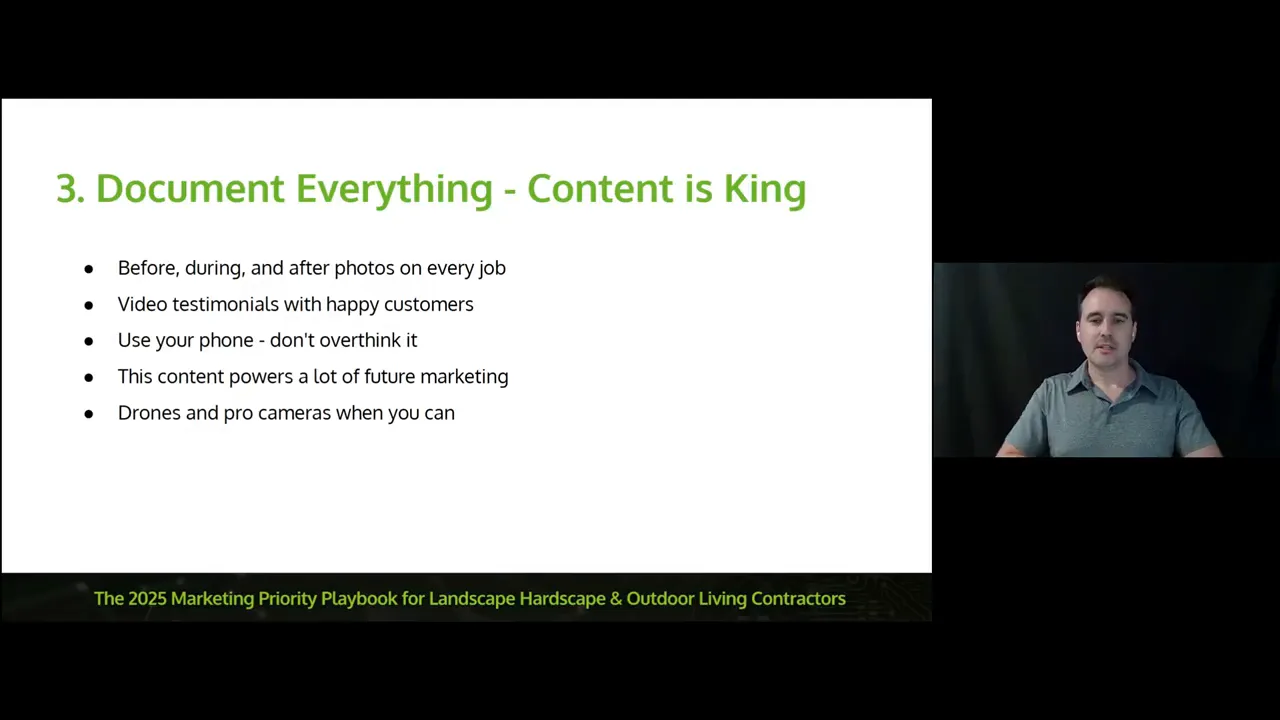 3. Document Everything - Content is King

- Before, during, and after photos on every job
- Video testimonials with happy customers
- Use your phone - don't overthink it
- This content powers a lot of future marketing
- Drones and pro cameras when you can

The 2025 Marketing Priority Playbook for Landscape Hardscape & Outdoor Living Contractors